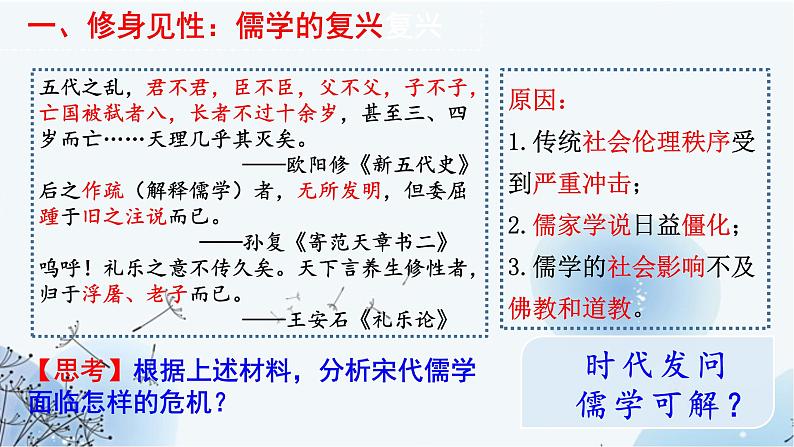 一、修身见性：儒学的复兴复兴

五代之乱，君不君，臣不臣，父不父，子不子，亡国被弑者八，长者不过十余岁，甚至三、四岁而亡……天理几乎其灭矣。

——欧阳修《新五代史》

后之作疏（解释儒学）者，无所发明，但委屈踵于旧之注说而已。

——孙复《寄范天章书二》

呜呼！礼乐之意不传久矣。天下言养生修性者，归于浮屠、老子而已。

——王安石《礼乐论》

原因：

1. 传统社会伦理秩序受到严重冲击；

2. 儒家学说日益僵化；

3. 儒学的社会影响不及佛教和道教。

【思考】根据上述材料，分析宋代儒学面临怎样的危机？

时代发问
儒学可解？